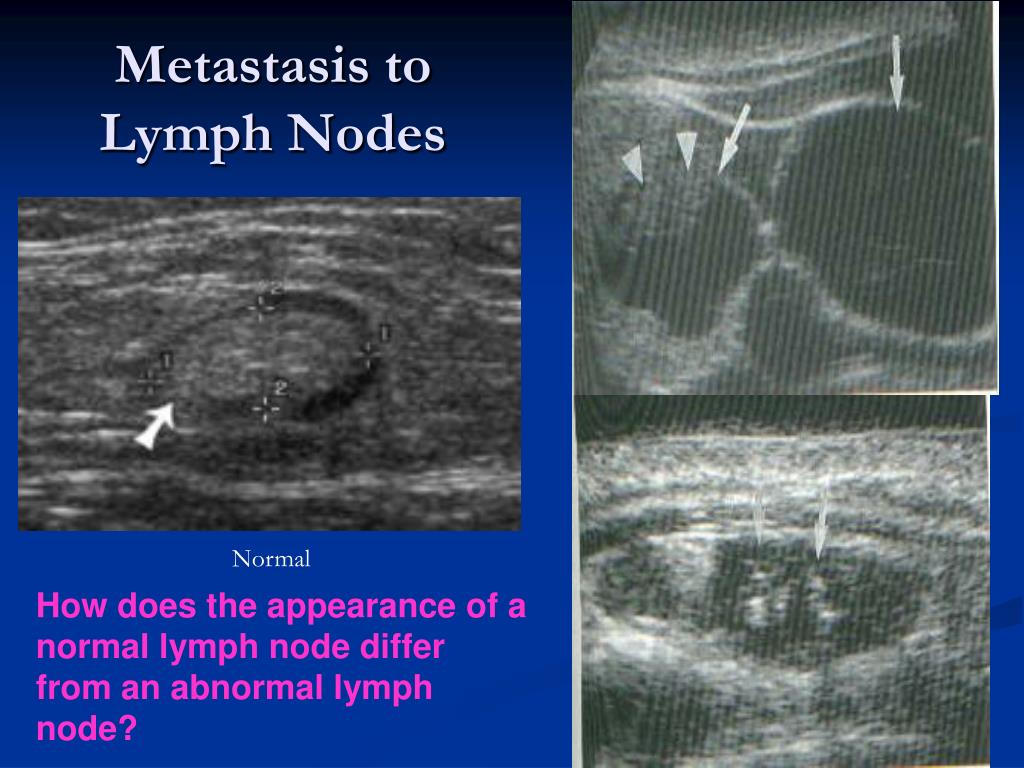 Metastasis to Lymph Nodes

2

1

1

2

Normal

How does the appearance of a normal lymph node differ from an abnormal lymph node?